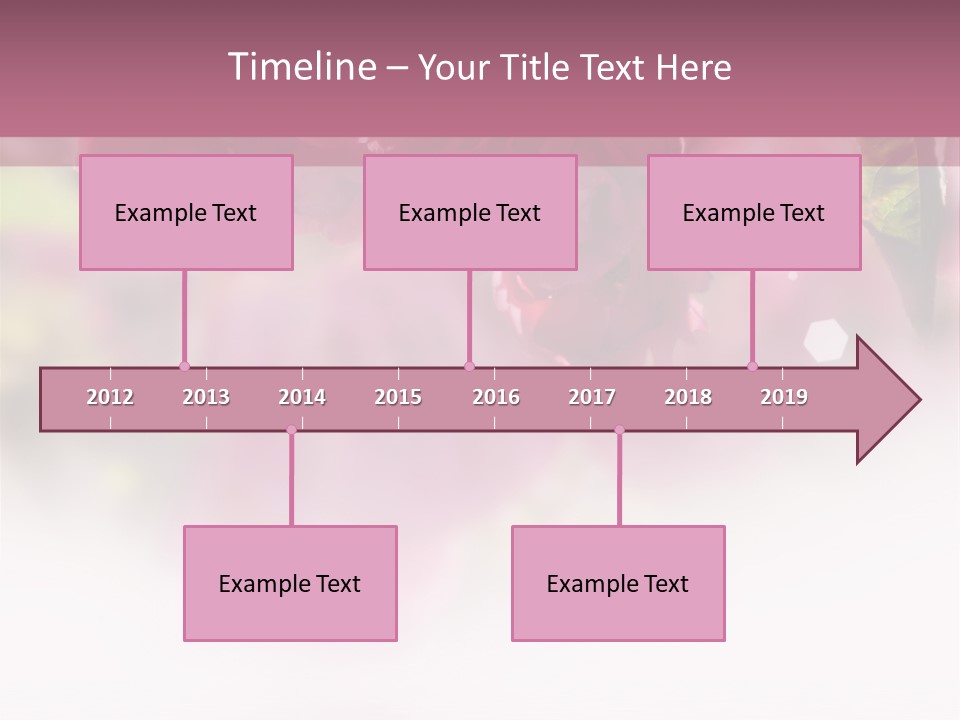 Timeline – Your Title Text Here

Example Text

Example Text

Example Text

2012
2013
2014
2015
2016
2017
2018
2019

Example Text

Example Text